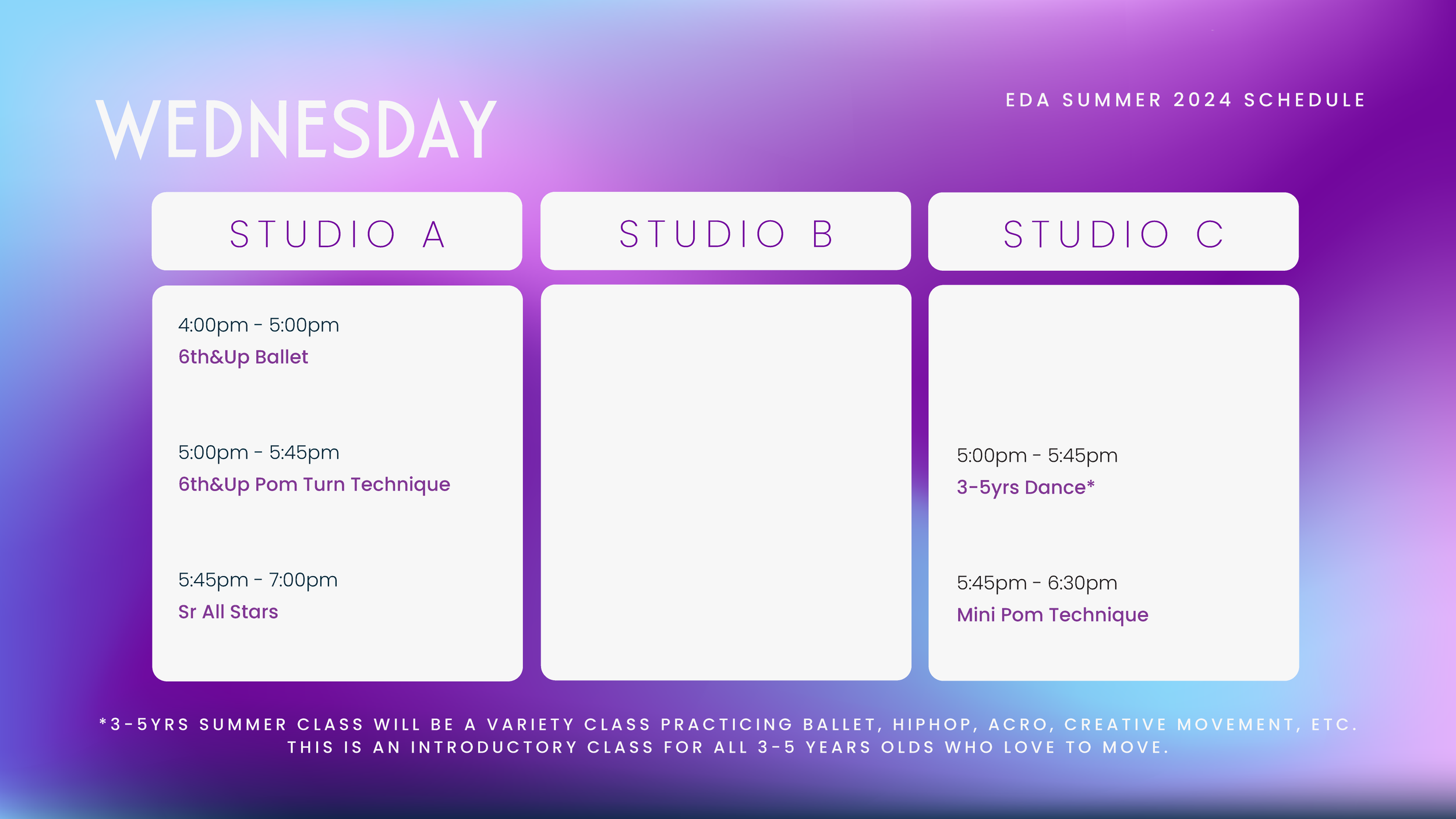 WEDNESDAY

EDA SUMMER 2024 SCHEDULE

STUDIO A

4:00pm - 5:00pm
6th&Up Ballet

5:00pm - 5:45pm
6th&Up Pom Turn Technique

5:45pm - 7:00pm
Sr All Stars

STUDIO B

STUDIO C

5:00pm - 5:45pm
3-5yrs Dance*

5:45pm - 6:30pm
Mini Pom Technique

*3-5YRS SUMMER CLASS WILL BE A VARIETY CLASS PRACTICING BALLET, HIPHOP, ACRO, CREATIVE MOVEMENT, ETC. THIS IS AN INTRODUCTORY CLASS FOR ALL 3-5 YEARS OLDS WHO LOVE TO MOVE.